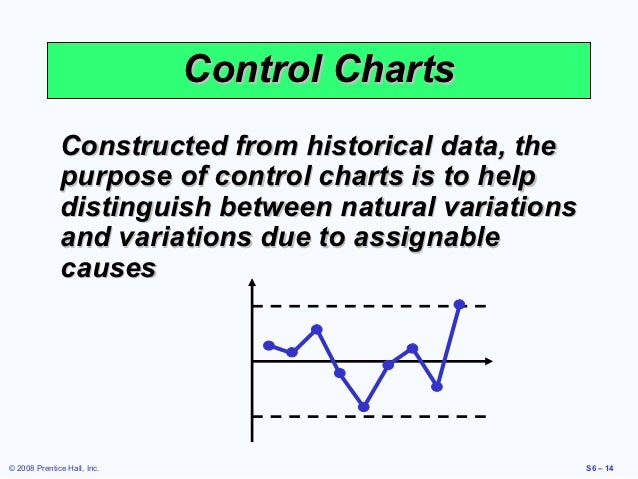 Control Charts

Constructed from historical data, the purpose of control charts is to help distinguish between natural variations and variations due to assignable causes

© 2008 Prentice Hall, Inc.

S6 – 14